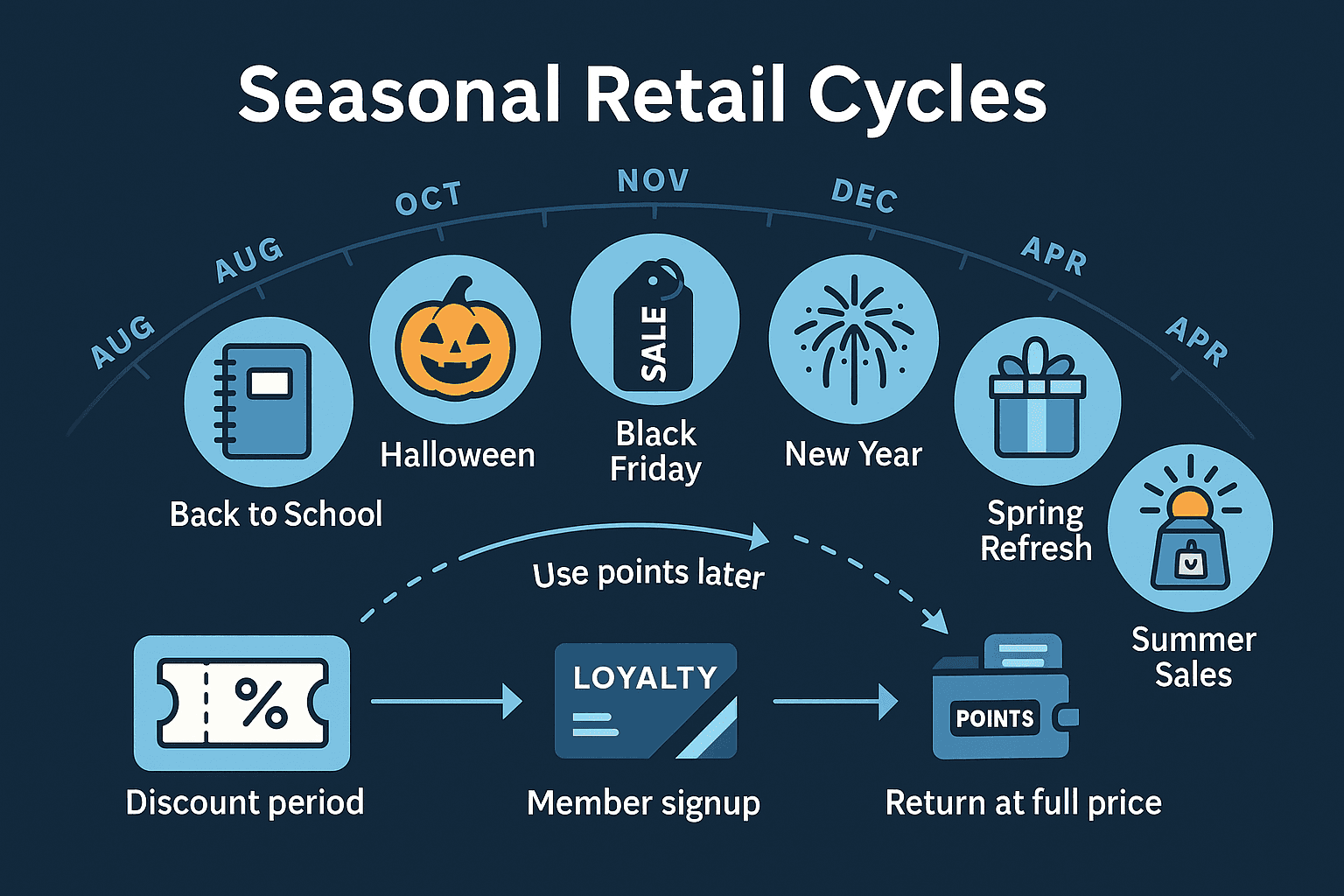 Seasonal Retail Cycles

AUG
AUG
OCT
NOV
DEC
APR
APR

Back to School

Halloween

SALE

Black Friday

New Year

Spring Refresh

Summer Sales

Use points later

%

Discount period

LOYALTY

Member signup

POINTS

Return at full price